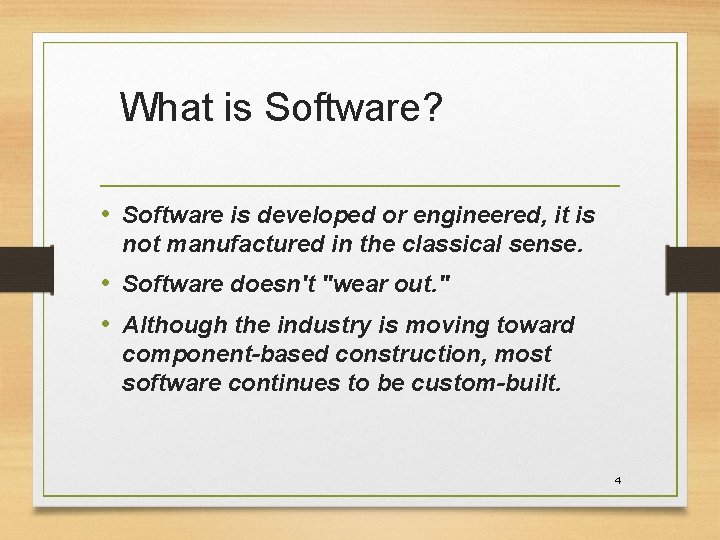 What is Software?

• Software is developed or engineered, it is not manufactured in the classical sense.

• Software doesn't "wear out."

• Although the industry is moving toward component-based construction, most software continues to be custom-built.

4